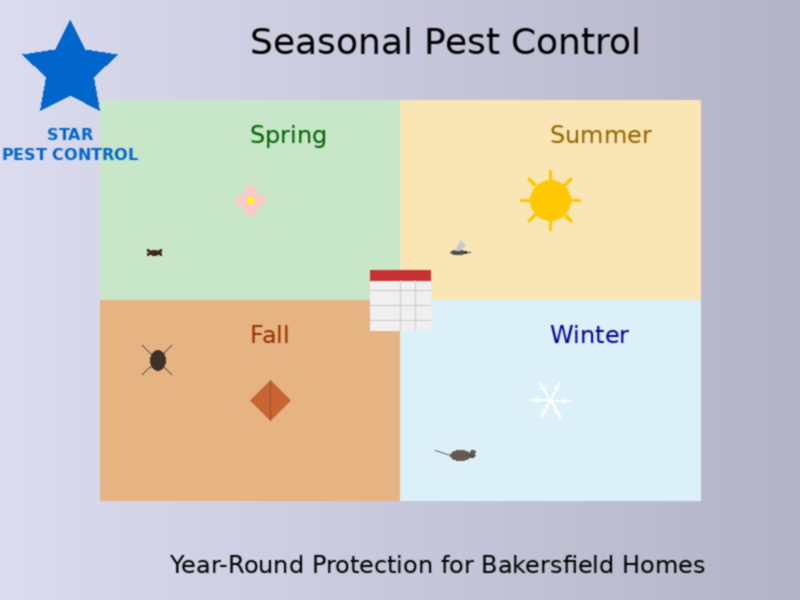 Seasonal Pest Control

STAR
PEST CONTROL

Spring

Summer

Fall

Winter

Year-Round Protection for Bakersfield Homes